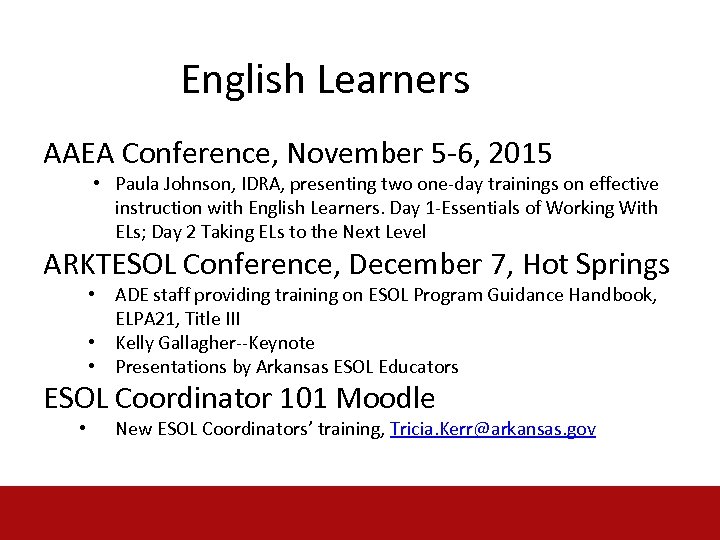 English Learners

AAEA Conference, November 5-6, 2015

• Paula Johnson, IDRA, presenting two one-day trainings on effective instruction with English Learners. Day 1-Essentials of Working With ELs; Day 2 Taking ELs to the Next Level

ARKTESOL Conference, December 7, Hot Springs

• ADE staff providing training on ESOL Program Guidance Handbook, ELPA21, Title III
• Kelly Gallagher--Keynote
• Presentations by Arkansas ESOL Educators

ESOL Coordinator 101 Moodle

• New ESOL Coordinators' training, Tricia.Kerr@arkansas.gov